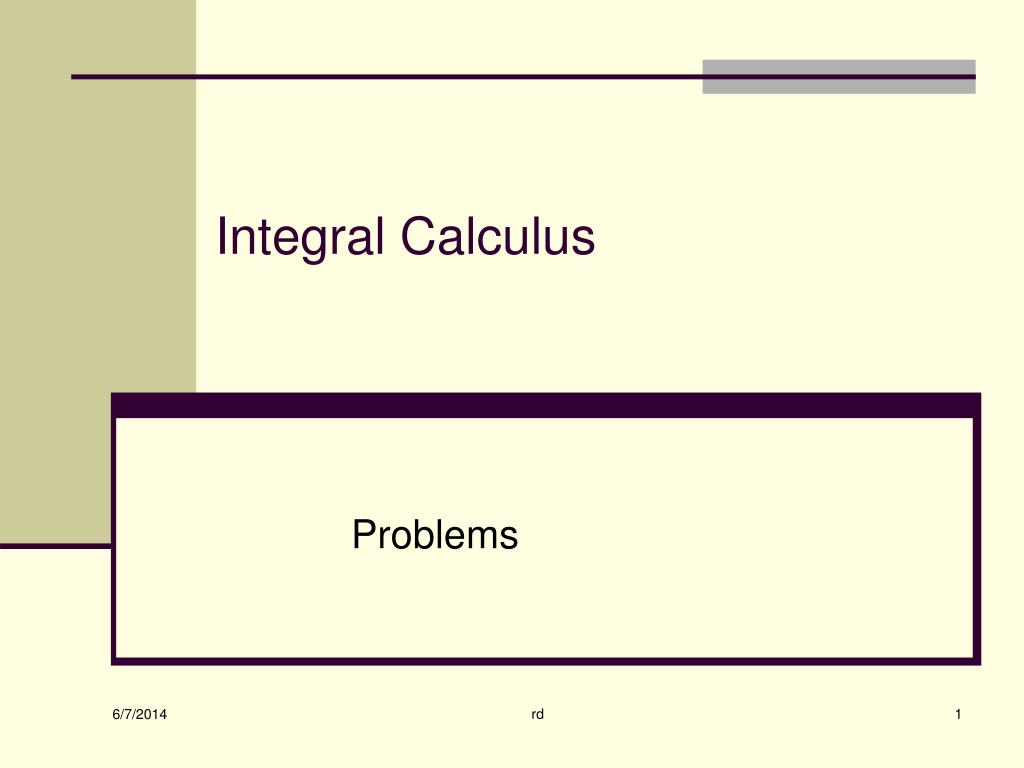 Integral Calculus

Problems

6/7/2014

rd

1